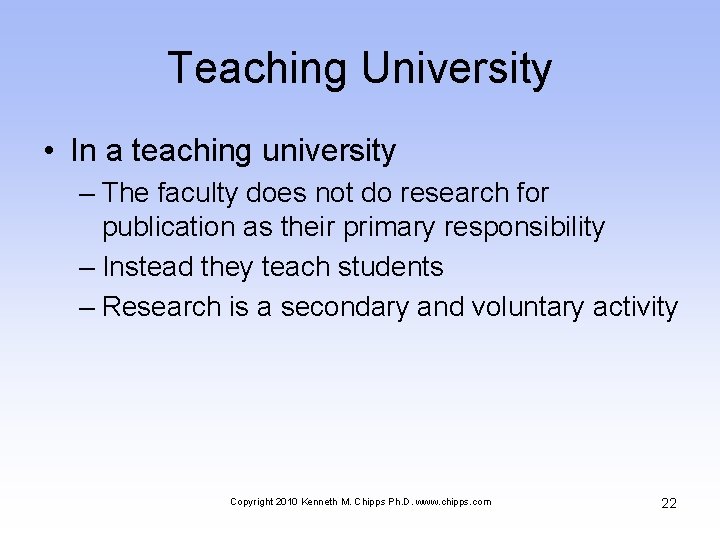 Teaching University

• In a teaching university
– The faculty does not do research for publication as their primary responsibility
– Instead they teach students
– Research is a secondary and voluntary activity

Copyright 2010 Kenneth M. Chipps Ph.D. www.chipps.com

22